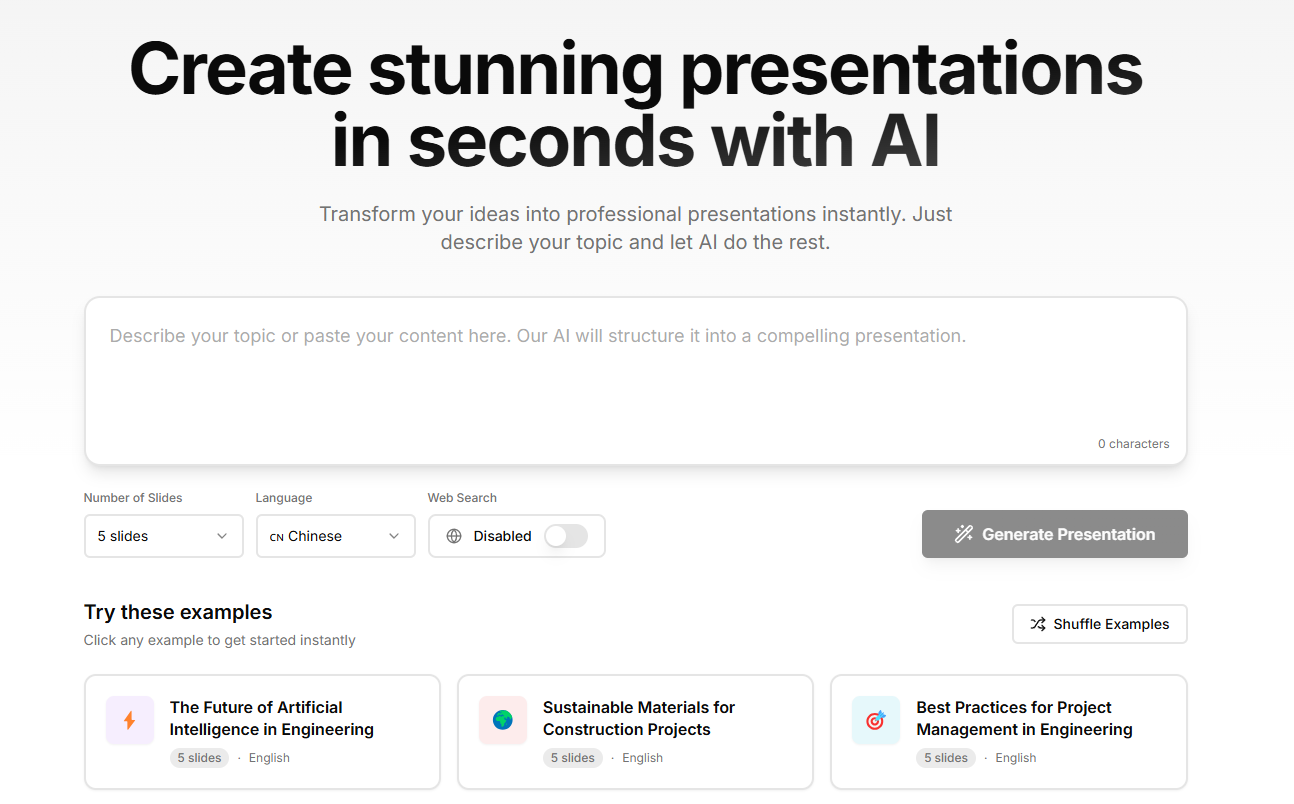 Create stunning presentations in seconds with AI

Transform your ideas into professional presentations instantly. Just describe your topic and let AI do the rest.

Describe your topic or paste your content here. Our AI will structure it into a compelling presentation.

0 characters

Number of Slides
5 slides

Language
CN Chinese

Web Search
Disabled

Generate Presentation

Try these examples
Click any example to get started instantly

Shuffle Examples

The Future of Artificial Intelligence in Engineering
5 slides · English

Sustainable Materials for Construction Projects
5 slides · English

Best Practices for Project Management in Engineering
5 slides · English